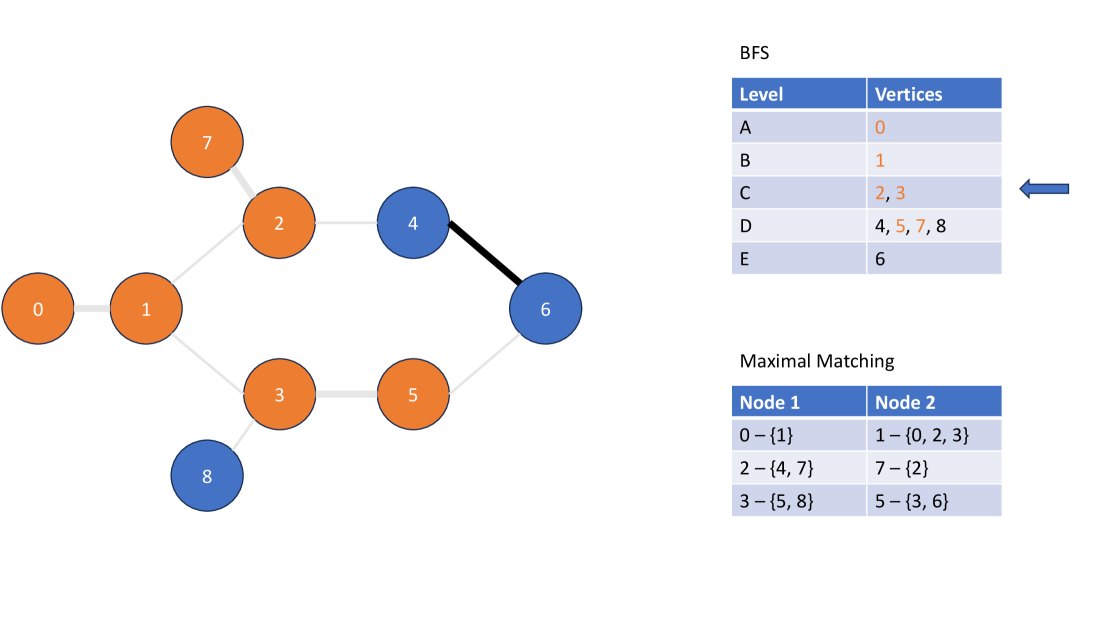 7

2

4

0

1

6

3

5

8

BFS

| Level | Vertices |
|---|---|
| A | 0 |
| B | 1 |
| C | 2, 3 |
| D | 4, 5, 7, 8 |
| E | 6 |

Maximal Matching

| Node 1 | Node 2 |
|---|---|
| 0 – {1} | 1 – {0, 2, 3} |
| 2 – {4, 7} | 7 – {2} |
| 3 – {5, 8} | 5 – {3, 6} |